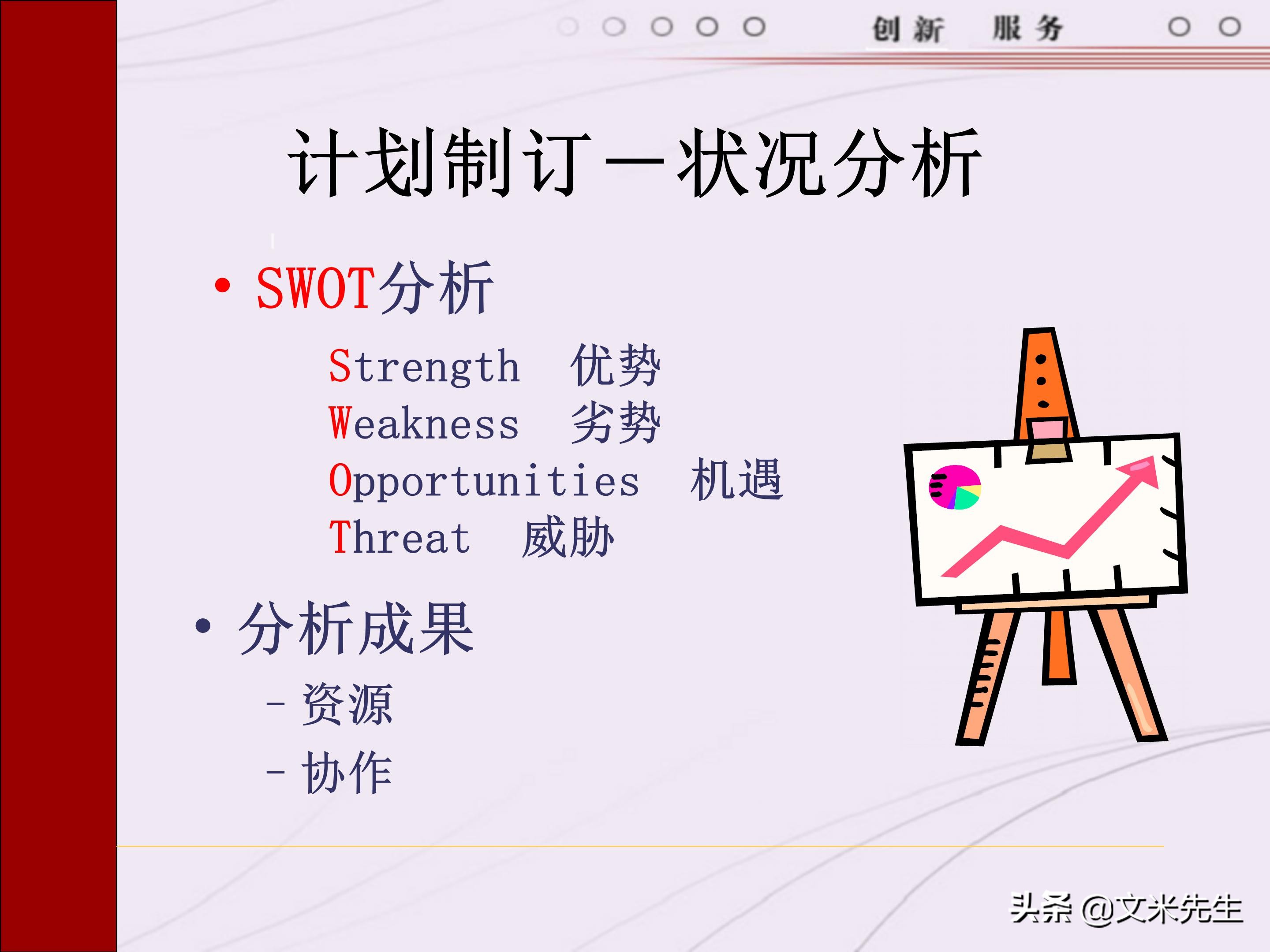 创新 服务

计划制订—状况分析

• SWOT分析

Strength 优势
Weakness 劣势
Opportunities 机遇
Threat 威胁

• 分析成果
– 资源
– 协作

头条 @文米先生